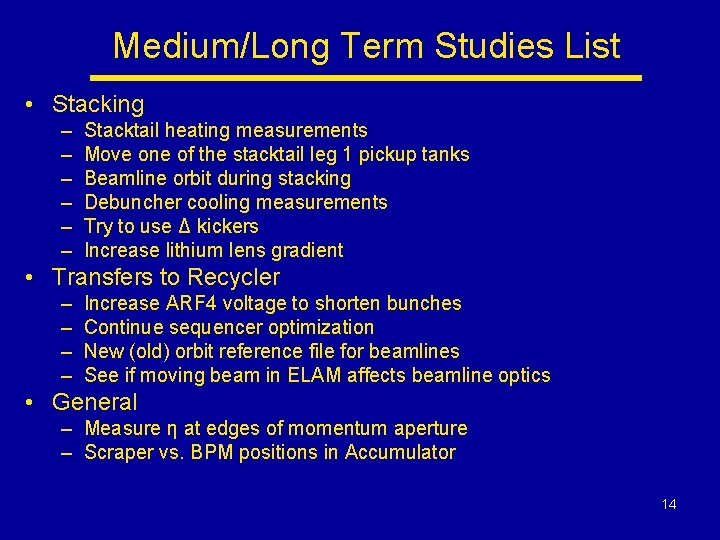 Medium/Long Term Studies List

• Stacking
  – Stacktail heating measurements
  – Move one of the stacktail leg 1 pickup tanks
  – Beamline orbit during stacking
  – Debuncher cooling measurements
  – Try to use Δ kickers
  – Increase lithium lens gradient
• Transfers to Recycler
  – Increase ARF4 voltage to shorten bunches
  – Continue sequencer optimization
  – New (old) orbit reference file for beamlines
  – See if moving beam in ELAM affects beamline optics
• General
  – Measure η at edges of momentum aperture
  – Scraper vs. BPM positions in Accumulator

14